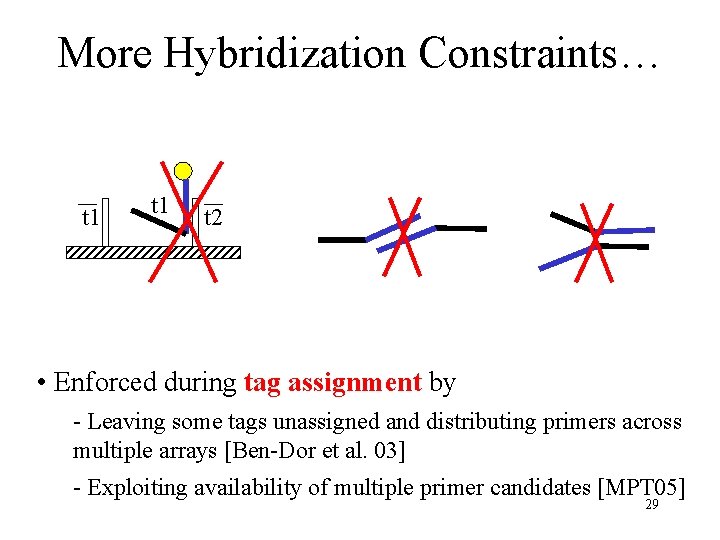 More Hybridization Constraints…

$\overline{t1}$ t1 $\overline{t2}$

• Enforced during tag assignment by

- Leaving some tags unassigned and distributing primers across multiple arrays [Ben-Dor et al. 03]

- Exploiting availability of multiple primer candidates [MPT05]

29